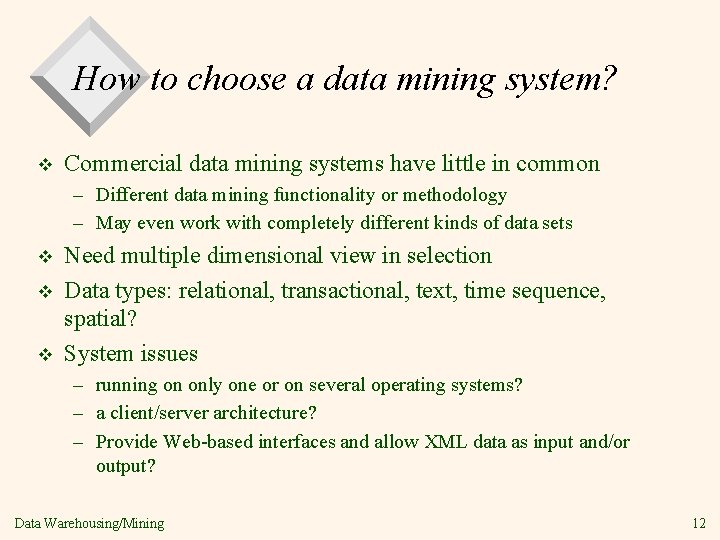 How to choose a data mining system?

❖ Commercial data mining systems have little in common

– Different data mining functionality or methodology

– May even work with completely different kinds of data sets

❖ Need multiple dimensional view in selection

❖ Data types: relational, transactional, text, time sequence, spatial?

❖ System issues

– running on only one or on several operating systems?

– a client/server architecture?

– Provide Web-based interfaces and allow XML data as input and/or output?

Data Warehousing/Mining

12